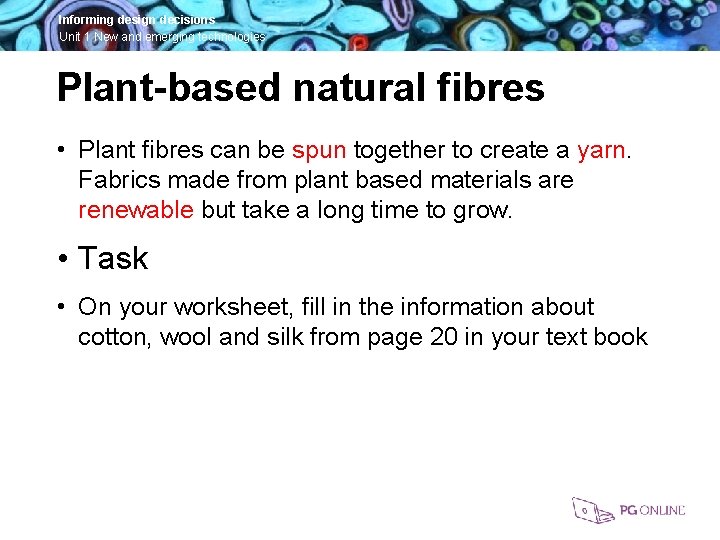 Informing design decisions
Unit 1 New and emerging technologies

Plant-based natural fibres

• Plant fibres can be spun together to create a yarn. Fabrics made from plant based materials are renewable but take a long time to grow.

• Task

• On your worksheet, fill in the information about cotton, wool and silk from page 20 in your text book

PG ONLINE